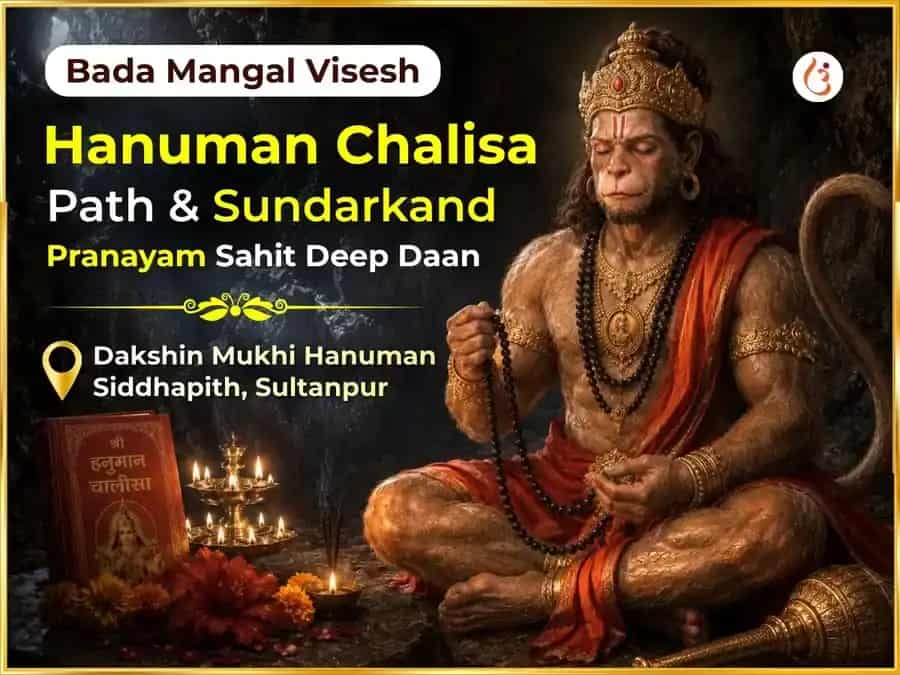 Bada Mangal Visesh

Hanuman Chalisa Path & Sundarkand

Pranayam Sahit Deep Daan

Dakshin Mukhi Hanuman Siddhapith, Sultanpur

श्री हनुमान चालीसा